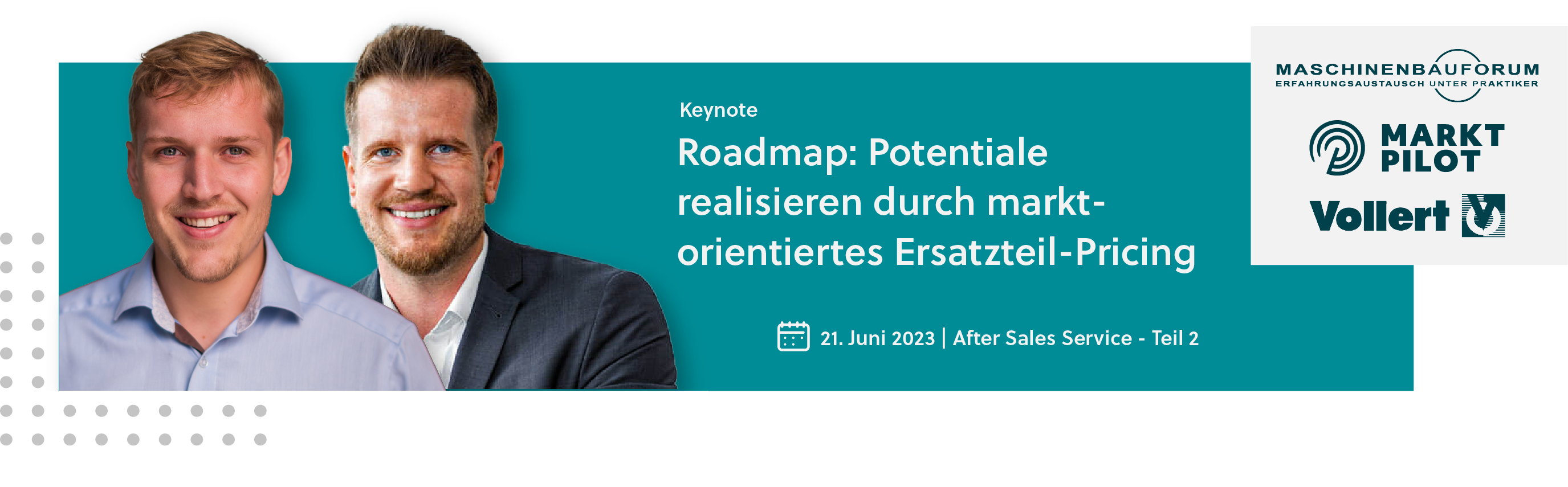 Keynote

Roadmap: Potentiale realisieren durch marktorientiertes Ersatzteil-Pricing

21. Juni 2023 | After Sales Service - Teil 2

MASCHINENBAUFORUM
ERFAHRUNGSAUSTAUSCH UNTER PRAKTIKER

MARKT PILOT

Vollert